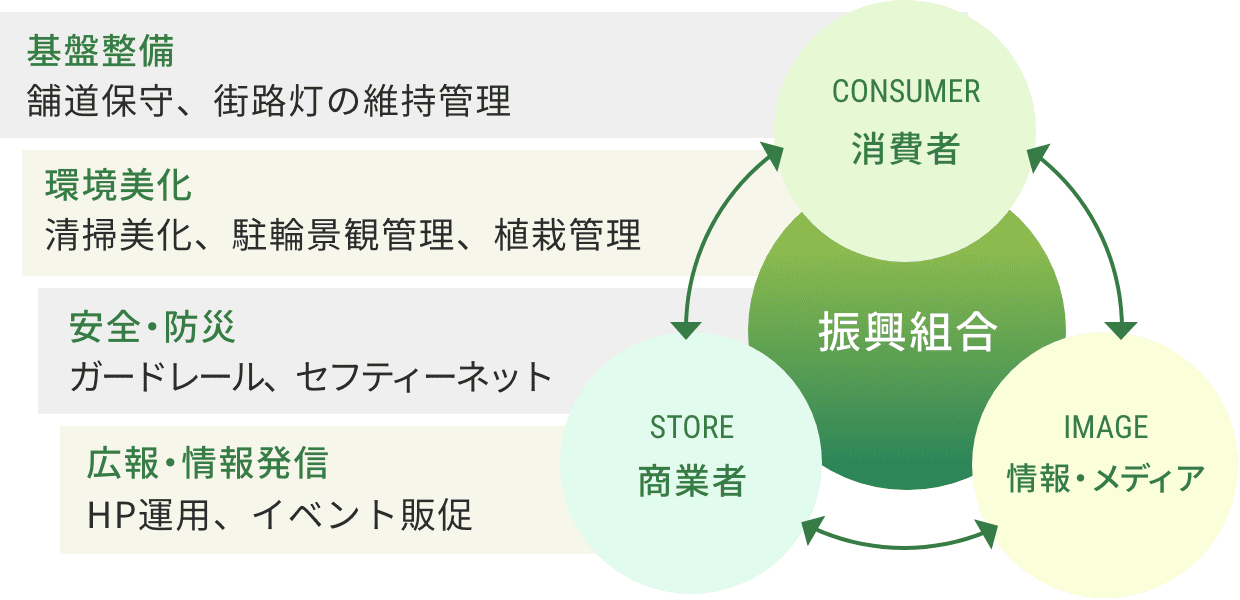 基盤整備
舗道保守、街路灯の維持管理

環境美化
清掃美化、駐輪景観管理、植栽管理

安全・防災
ガードレール、セフティーネット

広報・情報発信
HP運用、イベント販促

CONSUMER
消費者

振興組合

STORE
商業者

IMAGE
情報・メディア